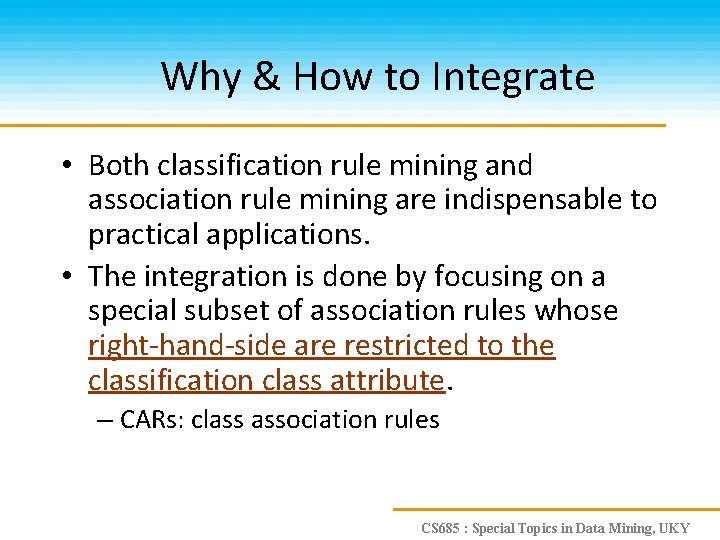 Why & How to Integrate

• Both classification rule mining and association rule mining are indispensable to practical applications.
• The integration is done by focusing on a special subset of association rules whose right-hand-side are restricted to the classification class attribute.
– CARs: class association rules

CS685 : Special Topics in Data Mining, UKY